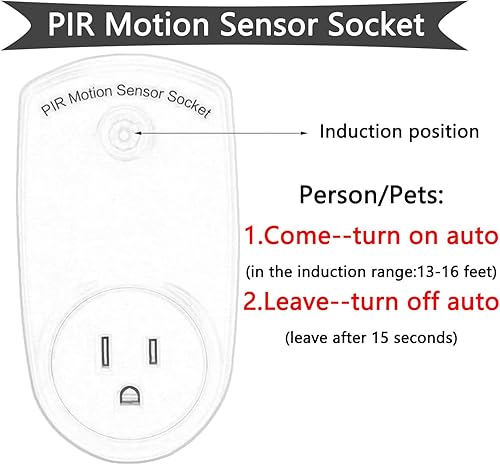 PIR Motion Sensor Socket

PIR Motion Sensor Socket

Induction position

Person/Pets:

1.Come--turn on auto

(in the induction range:13-16 feet)

2.Leave--turn off auto

(leave after 15 seconds)